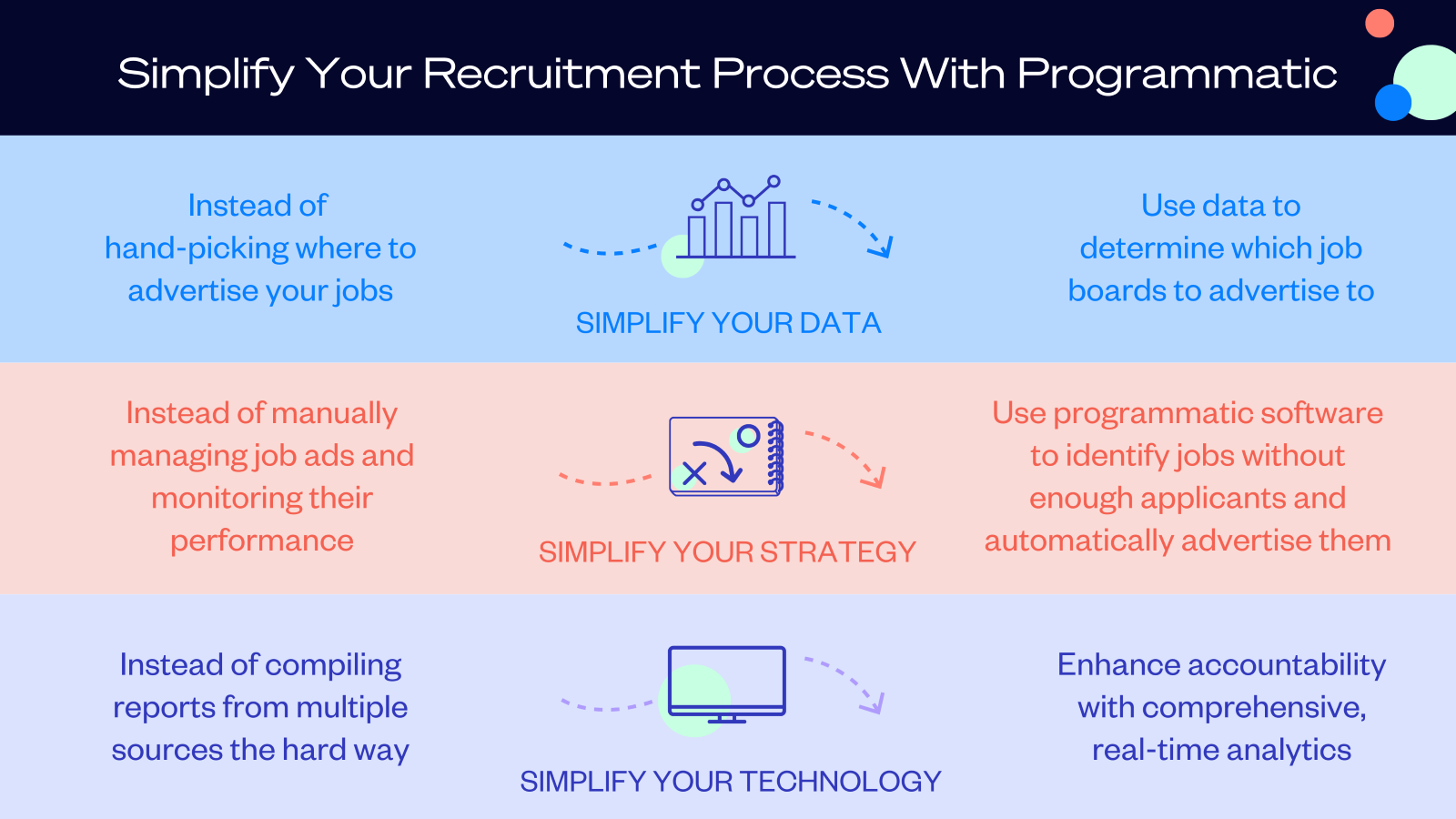 Simplify Your Recruitment Process With Programmatic

Instead of hand-picking where to advertise your jobs

SIMPLIFY YOUR DATA

Use data to determine which job boards to advertise to

Instead of manually managing job ads and monitoring their performance

SIMPLIFY YOUR STRATEGY

Use programmatic software to identify jobs without enough applicants and automatically advertise them

Instead of compiling reports from multiple sources the hard way

SIMPLIFY YOUR TECHNOLOGY

Enhance accountability with comprehensive, real-time analytics